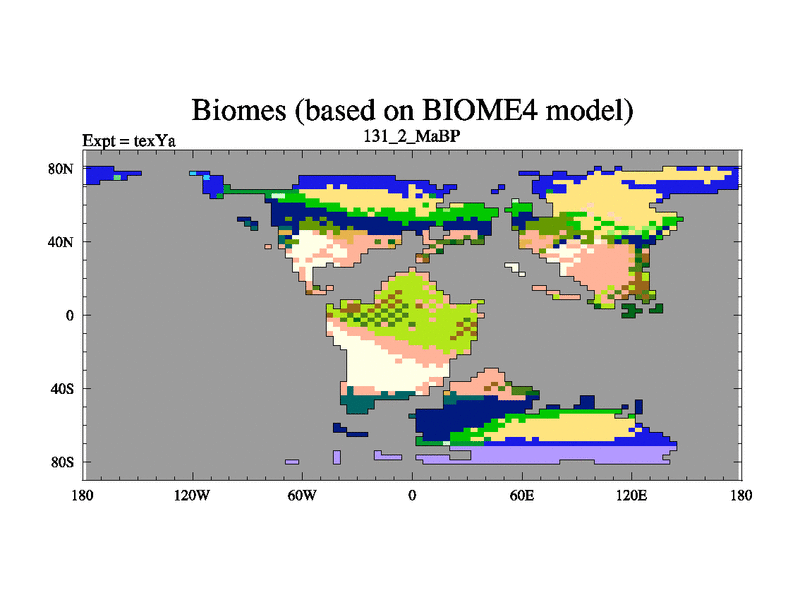 Biomes (based on BIOME4 model)

Expt = texYa

131_2_MaBP

80N

40N

0

40S

80S

180

120W

60W

0

60E

120E

180